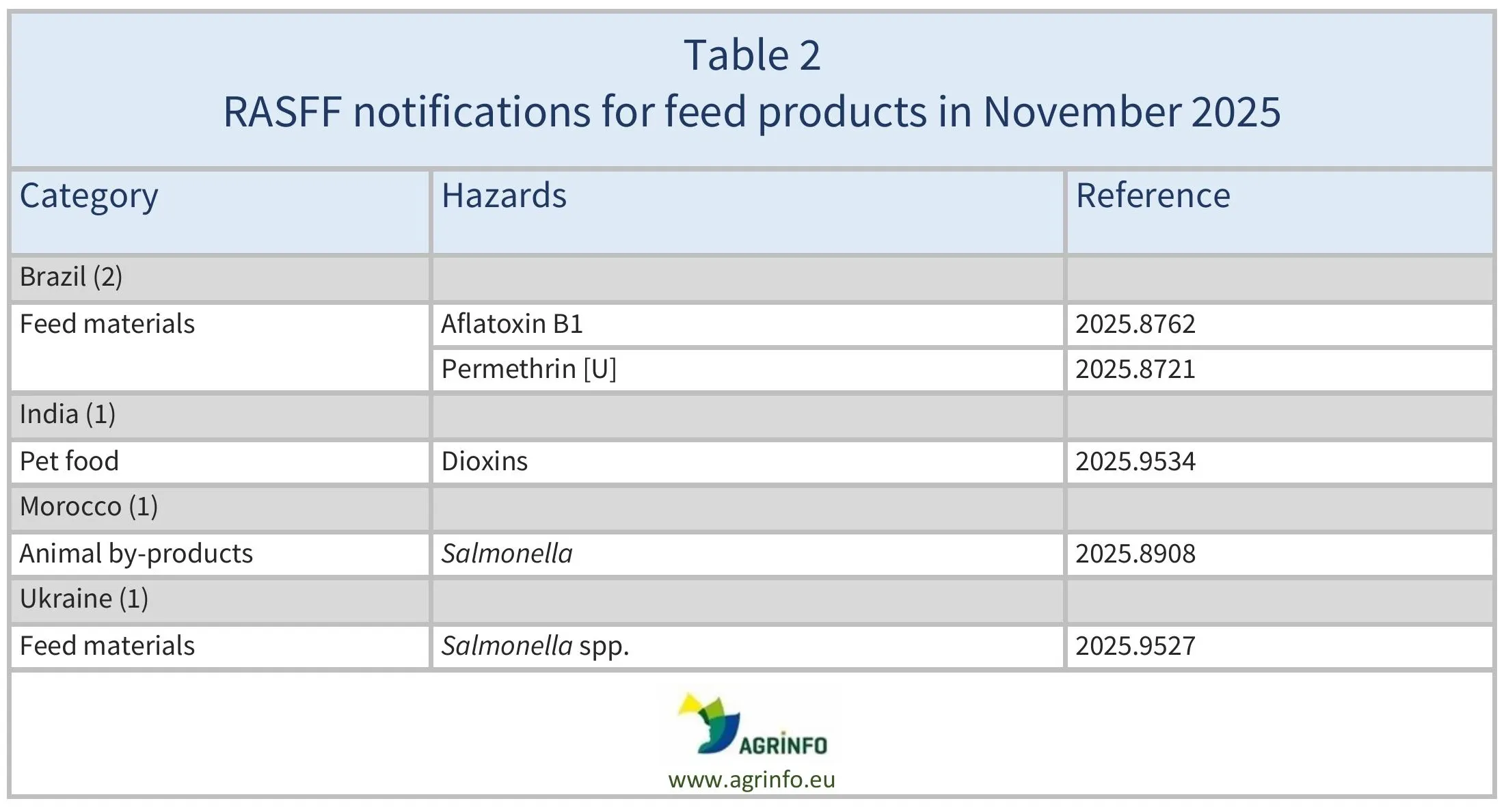 Table 2
RASFF notifications for feed products in November 2025

| Category | Hazards | Reference |
|---|---|---|
| Brazil (2) | | |
| Feed materials | Aflatoxin B1 | 2025.8762 |
| | Permethrin [U] | 2025.8721 |
| India (1) | | |
| Pet food | Dioxins | 2025.9534 |
| Morocco (1) | | |
| Animal by-products | Salmonella | 2025.8908 |
| Ukraine (1) | | |
| Feed materials | Salmonella spp. | 2025.9527 |

AGRINFO
www.agrinfo.eu